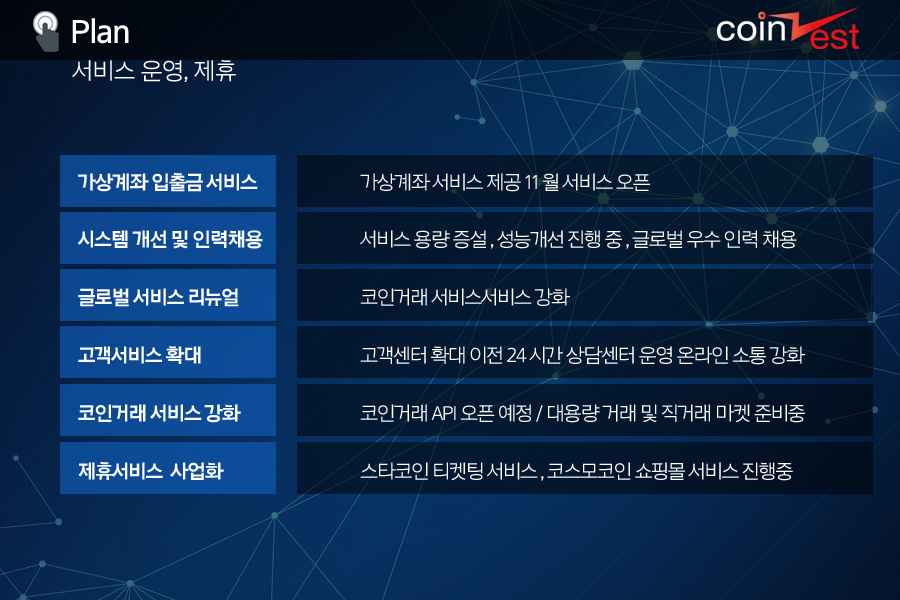 Plan

coinvest

서비스 운영, 제휴

| 가상계좌 입출금 서비스 | 가상계좌 서비스 제공 11 월 서비스 오픈 |
|---|---|
| 시스템 개선 및 인력채용 | 서비스 용량 증설 , 성능개선 진행 중 , 글로벌 우수 인력 채용 |
| 글로벌 서비스 리뉴얼 | 코인거래 서비스서비스 강화 |
| 고객서비스 확대 | 고객센터 확대 이전 24 시간 상담센터 운영 온라인 소통 강화 |
| 코인거래 서비스 강화 | 코인거래 API 오픈 예정 / 대용량 거래 및 직거래 마켓 준비중 |
| 제휴서비스 사업화 | 스타코인 티켓팅 서비스 , 코스모코인 쇼핑몰 서비스 진행중 |